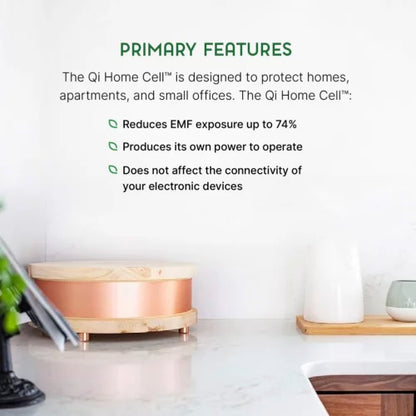 PRIMARY FEATURES

The Qi Home Cell™ is designed to protect homes, apartments, and small offices. The Qi Home Cell™:

Reduces EMF exposure up to 74%

Produces its own power to operate

Does not affect the connectivity of your electronic devices